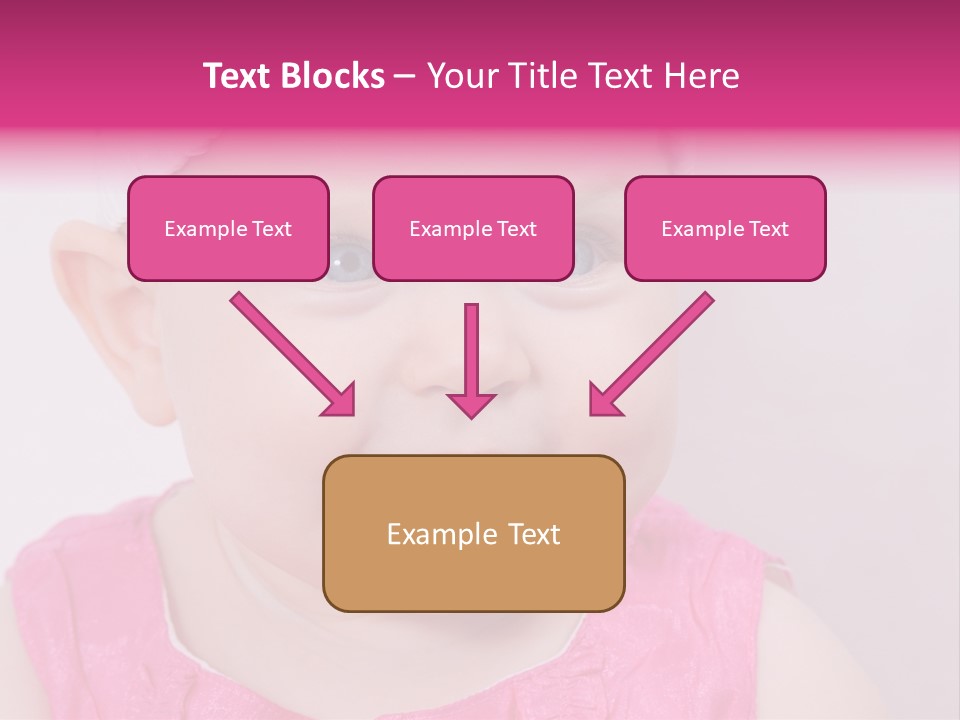 Text Blocks – Your Title Text Here

Example Text

Example Text

Example Text

Example Text